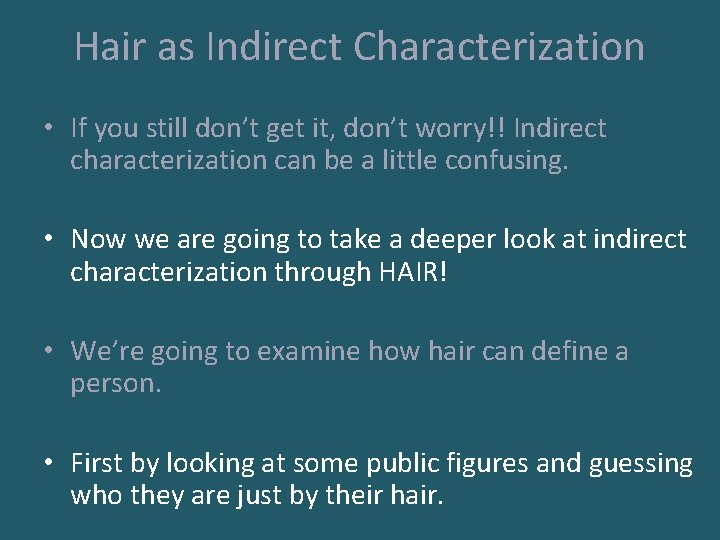 Hair as Indirect Characterization

• If you still don't get it, don't worry!! Indirect characterization can be a little confusing.

• Now we are going to take a deeper look at indirect characterization through HAIR!

• We're going to examine how hair can define a person.

• First by looking at some public figures and guessing who they are just by their hair.